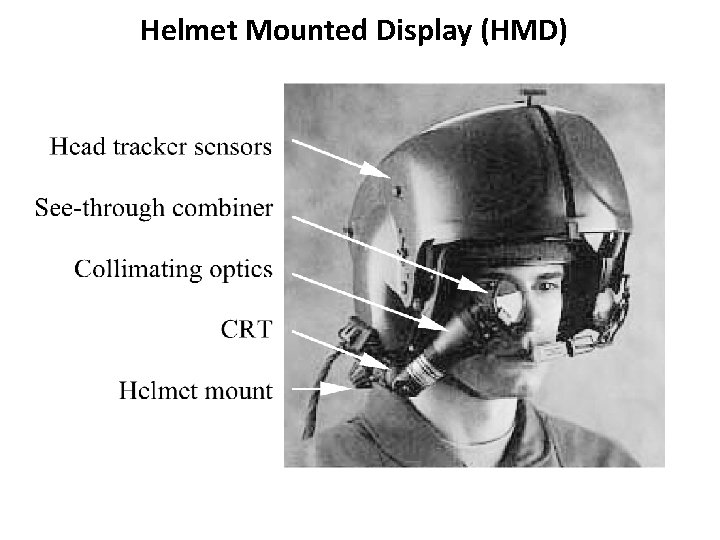 Helmet Mounted Display (HMD)

Head tracker sensors

See-through combiner

Collimating optics

CRT

Helmet mount